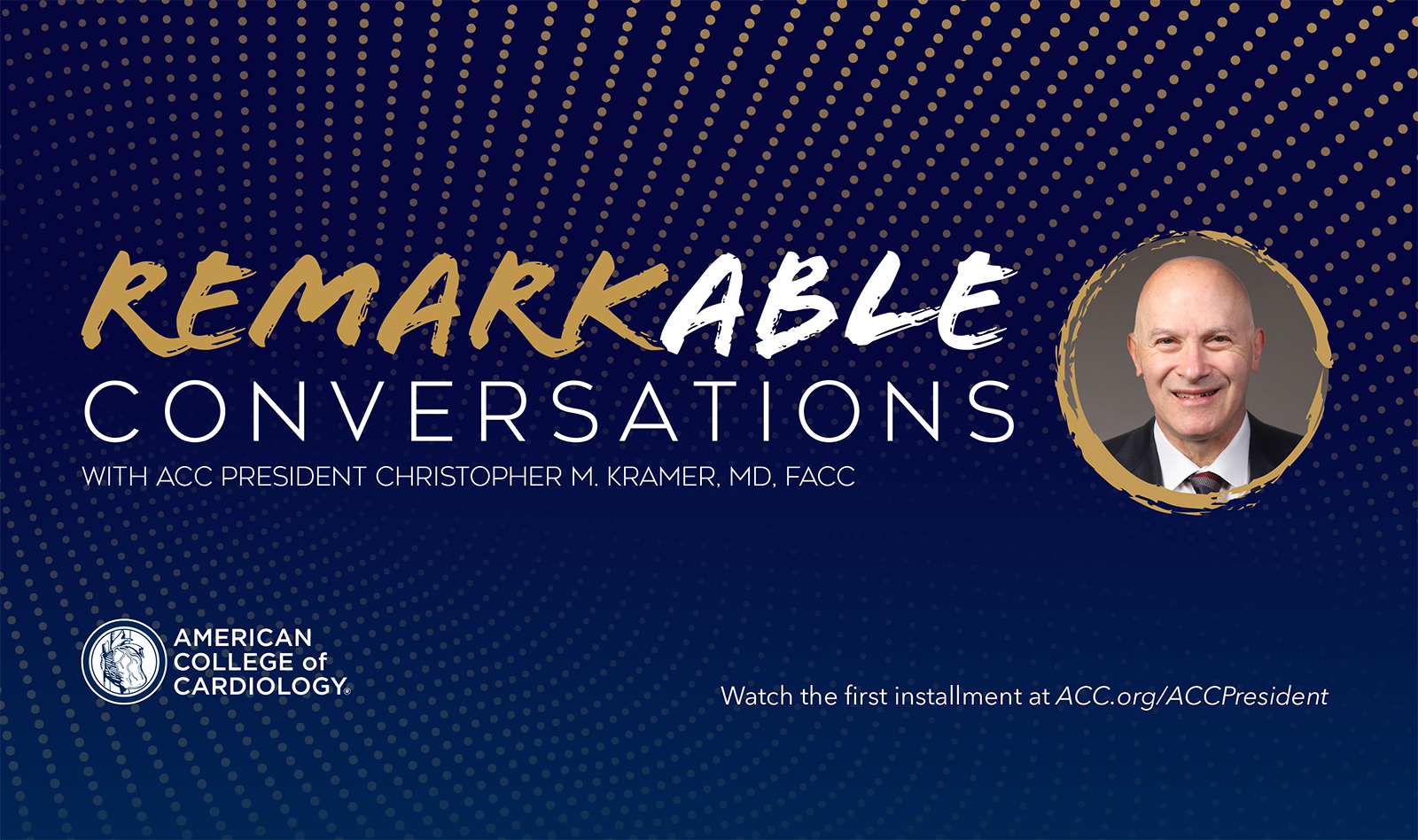 REMARKABLE
CONVERSATIONS
WITH ACC PRESIDENT CHRISTOPHER M. KRAMER, MD, FACC

AMERICAN COLLEGE of CARDIOLOGY®

Watch the first installment at ACC.org/ACCPresident